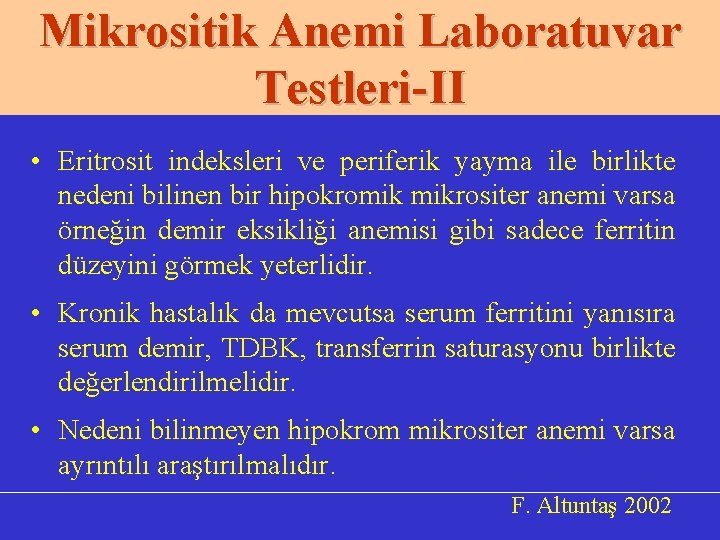 Mikrositik Anemi Laboratuvar Testleri-II

• Eritrosit indeksleri ve periferik yayma ile birlikte nedeni bilinen bir hipokromik mikrositer anemi varsa örneğin demir eksikliği anemisi gibi sadece ferritin düzeyini görmek yeterlidir.

• Kronik hastalık da mevcutsa serum ferritini yanısıra serum demir, TDBK, transferrin saturasyonu birlikte değerlendirilmelidir.

• Nedeni bilinmeyen hipokrom mikrositer anemi varsa ayrıntılı araştırılmalıdır.

F. Altuntaş 2002